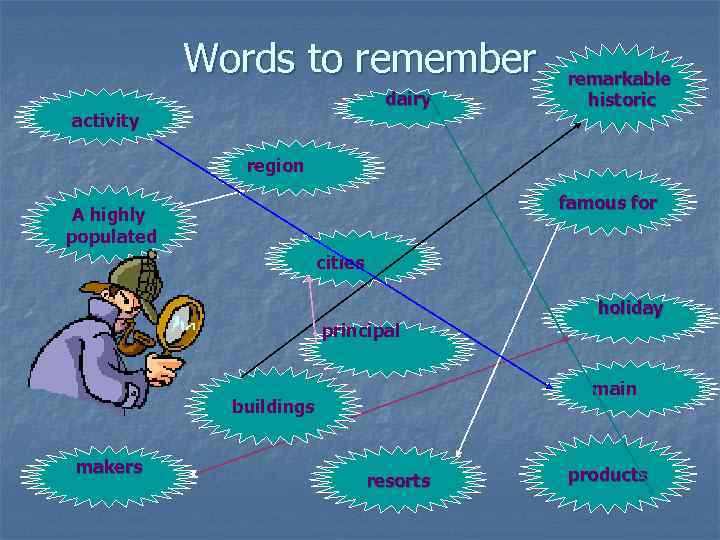 Words to remember

activity

dairy

remarkable historic

region

A highly populated

famous for

cities

holiday

principal

main

buildings

makers

resorts

products